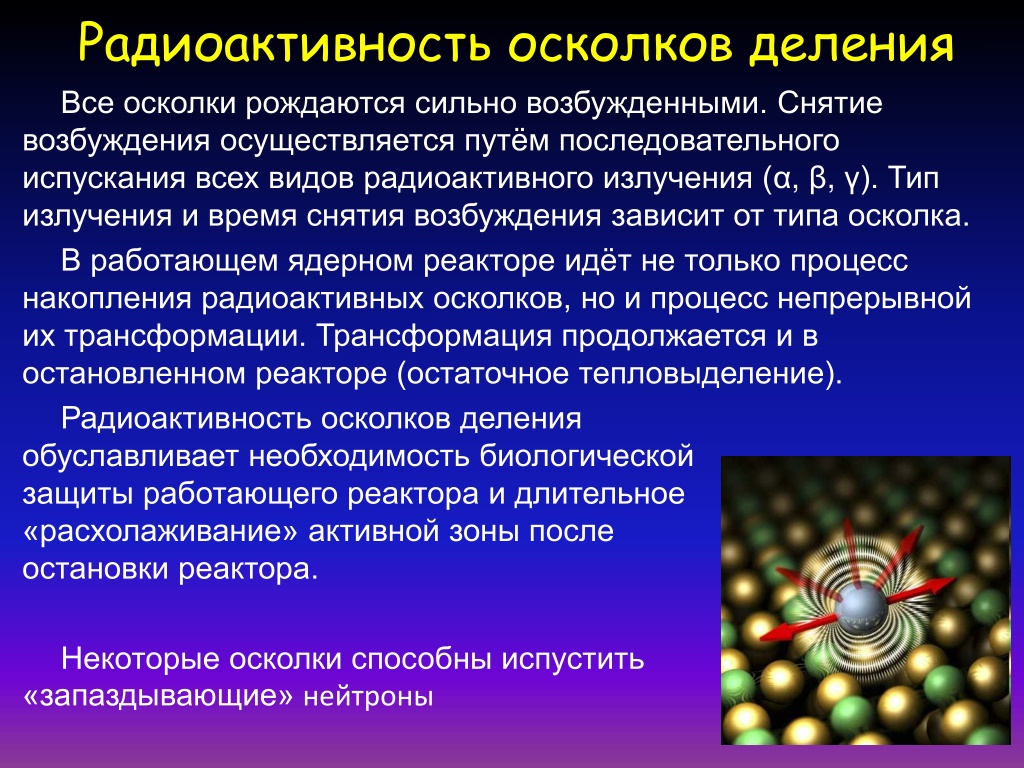 Радиоактивность осколков деления

Все осколки рождаются сильно возбужденными. Снятие возбуждения осуществляется путём последовательного испускания всех видов радиоактивного излучения (α, β, γ). Тип излучения и время снятия возбуждения зависит от типа осколка.

В работающем ядерном реакторе идёт не только процесс накопления радиоактивных осколков, но и процесс непрерывной их трансформации. Трансформация продолжается и в остановленном реакторе (остаточное тепловыделение).

Радиоактивность осколков деления обуславливает необходимость биологической защиты работающего реактора и длительное «расхолаживание» активной зоны после остановки реактора.

Некоторые осколки способны испустить «запаздывающие» нейтроны